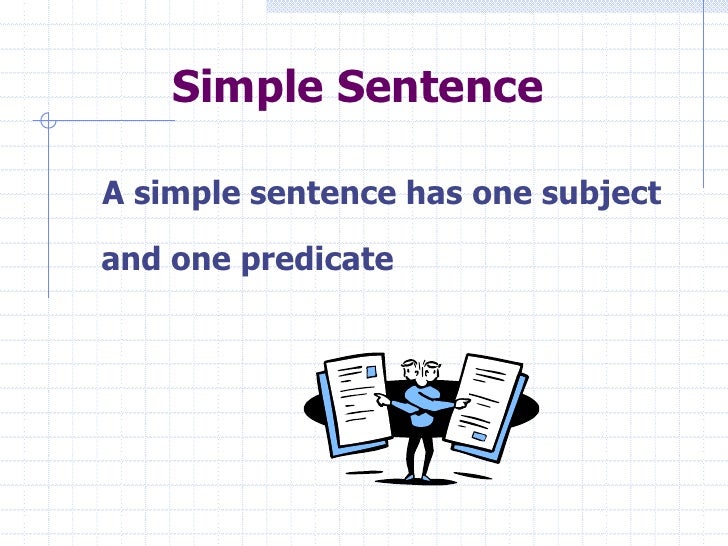 Simple Sentence

A simple sentence has one subject and one predicate